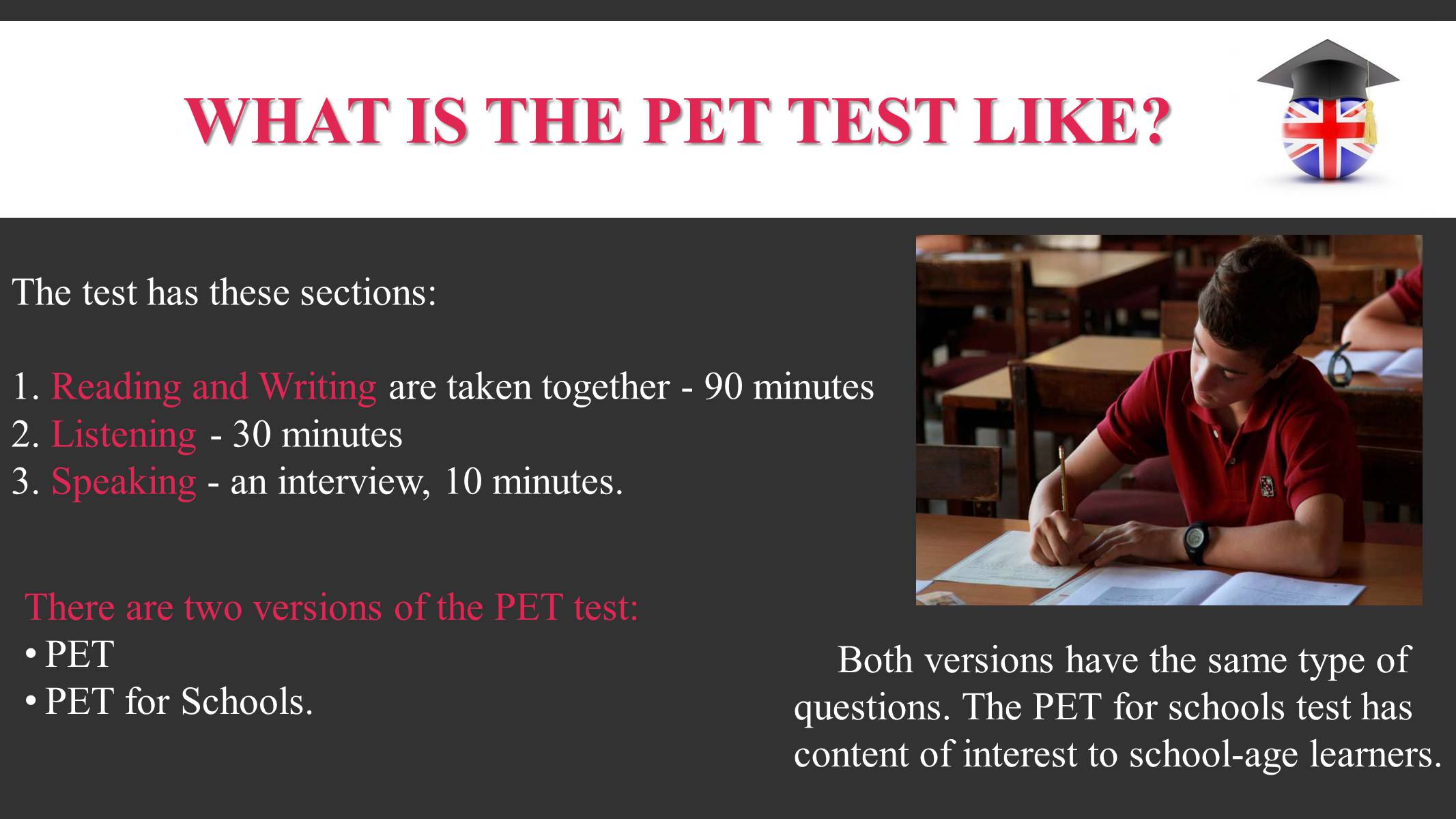 WHAT IS THE PET TEST LIKE?

The test has these sections:

1. Reading and Writing are taken together - 90 minutes
2. Listening - 30 minutes
3. Speaking - an interview, 10 minutes.

There are two versions of the PET test:
• PET
• PET for Schools.

Both versions have the same type of questions. The PET for schools test has content of interest to school-age learners.